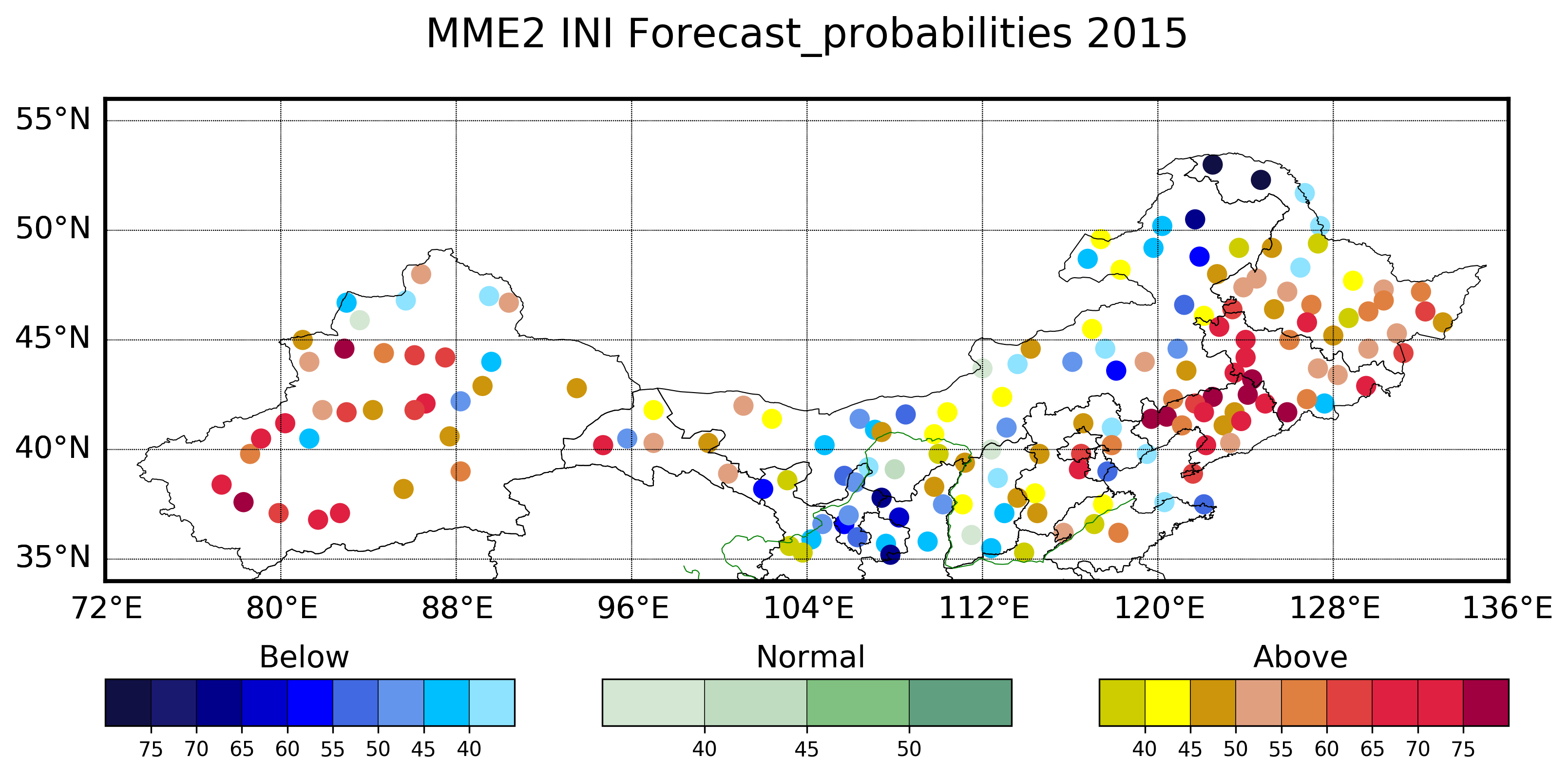 MME2 INI Forecast_probabilities 2015

55°N
50°N
45°N
40°N
35°N

72°E
80°E
88°E
96°E
104°E
112°E
120°E
128°E
136°E

Below
75 70 65 60 55 50 45 40

Normal
40 45 50

Above
40 45 50 55 60 65 70 75